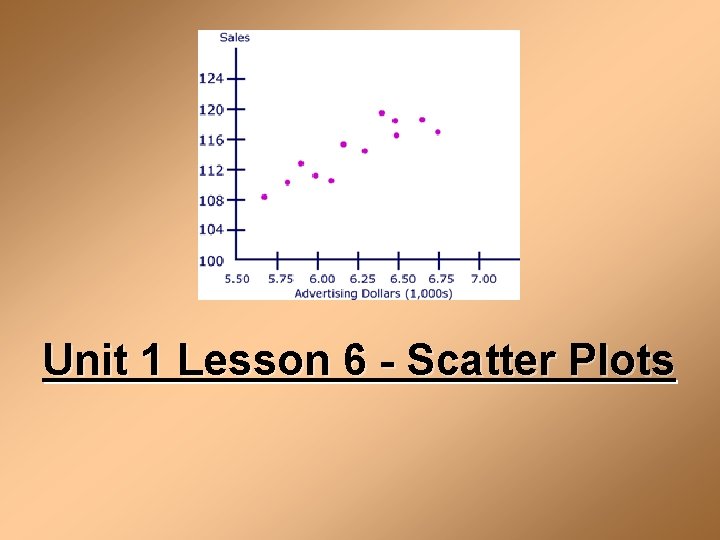 Sales

124
120
116
112
108
104
100

5.50 5.75 6.00 6.25 6.50 6.75 7.00

Advertising Dollars (1,000s)

Unit 1 Lesson 6 - Scatter Plots